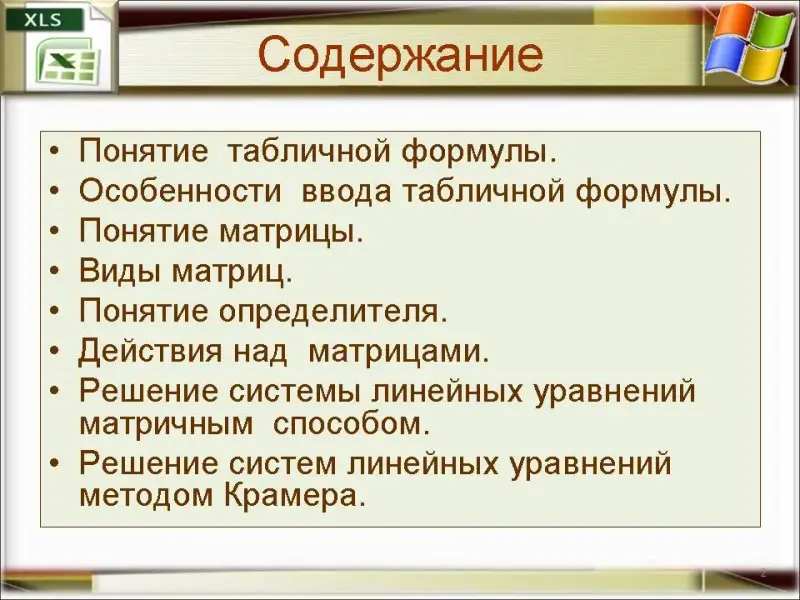 XLS

Содержание

• Понятие табличной формулы.
• Особенности ввода табличной формулы.
• Понятие матрицы.
• Виды матриц.
• Понятие определителя.
• Действия над матрицами.
• Решение системы линейных уравнений матричным способом.
• Решение систем линейных уравнений методом Крамера.

2